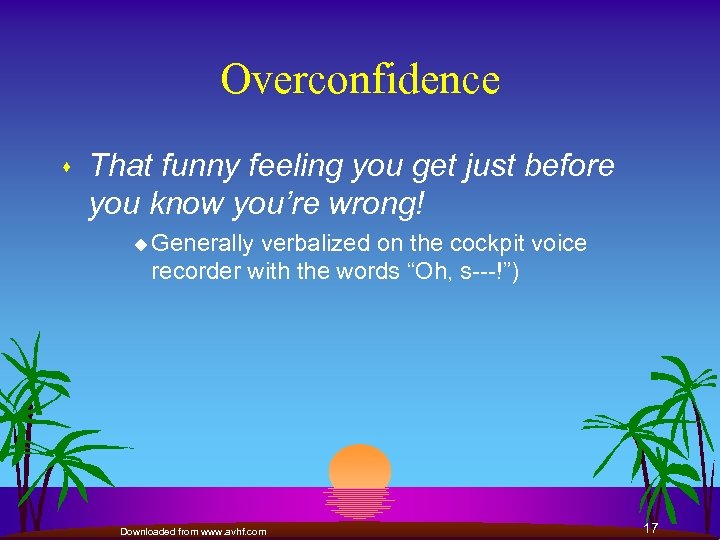 Overconfidence

That funny feeling you get just before you know you're wrong!

Generally verbalized on the cockpit voice recorder with the words "Oh, s---!")

Downloaded from www.avhf.com

17